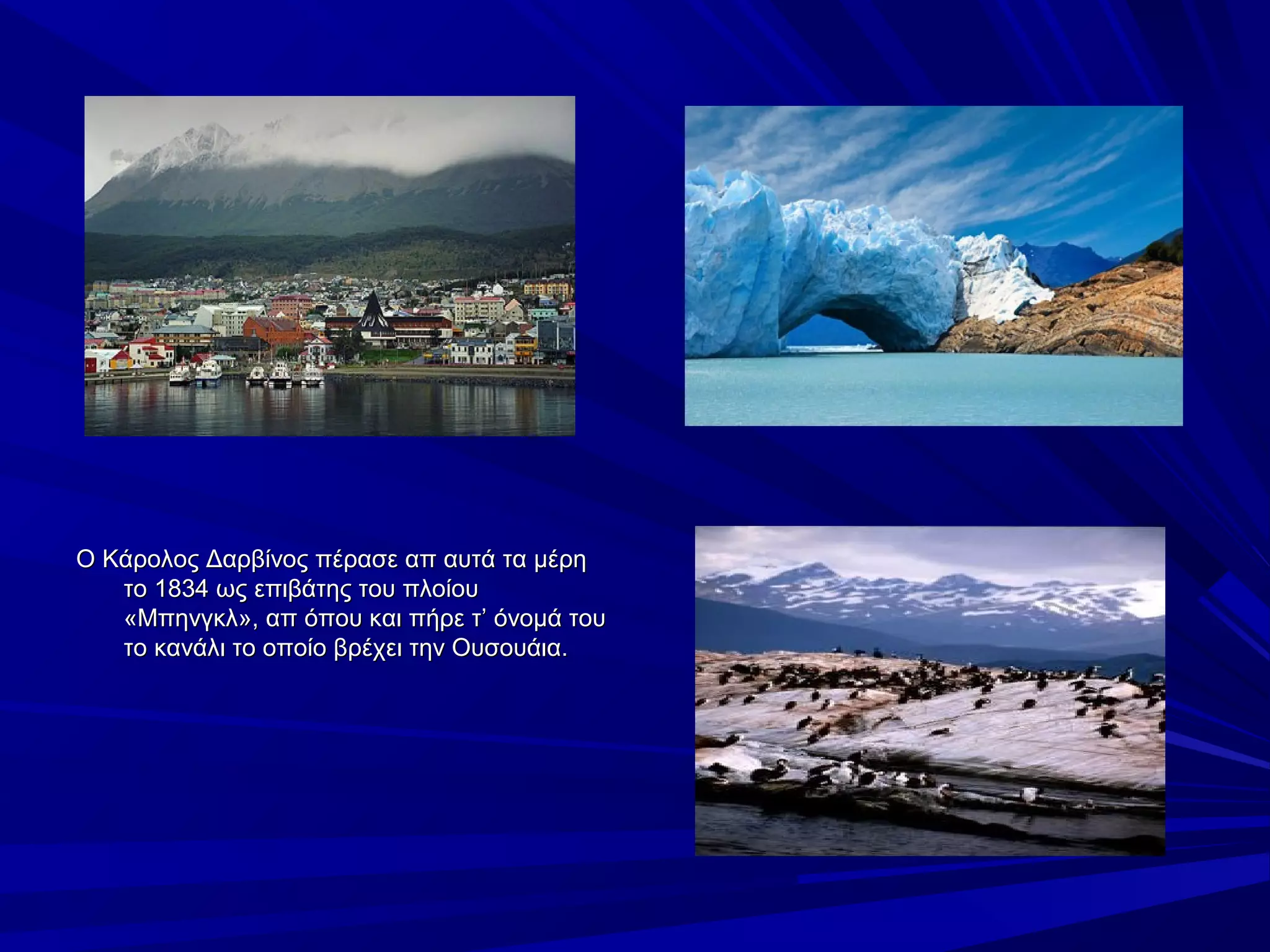 Ο Κάρολος Δαρβίνος πέρασε απ αυτά τα μέρη το 1834 ως επιβάτης του πλοίου «Μπηνγκλ», απ όπου και πήρε τ’ όνομά του το κανάλι το οποίο βρέχει την Ουσουάια.